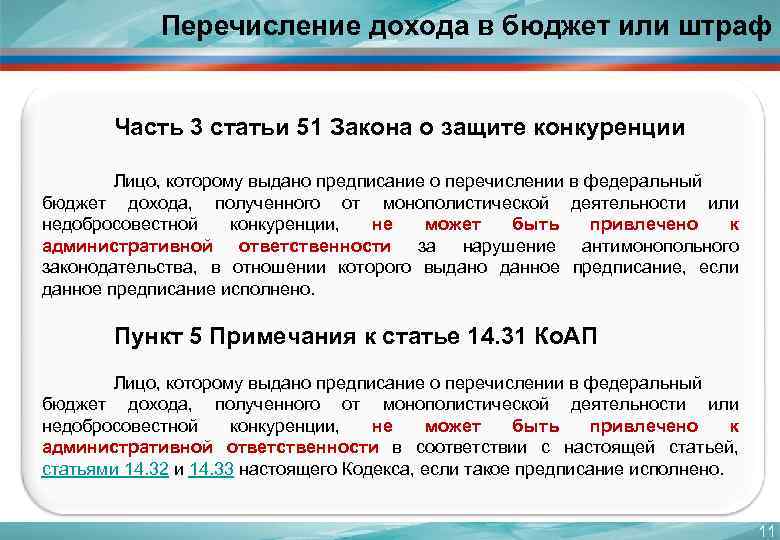 Перечисление дохода в бюджет или штраф

Часть 3 статьи 51 Закона о защите конкуренции

Лицо, которому выдано предписание о перечислении в федеральный бюджет дохода, полученного от монополистической деятельности или недобросовестной конкуренции, не может быть привлечено к административной ответственности за нарушение антимонопольного законодательства, в отношении которого выдано данное предписание, если данное предписание исполнено.

Пункт 5 Примечания к статье 14.31 КоАП

Лицо, которому выдано предписание о перечислении в федеральный бюджет дохода, полученного от монополистической деятельности или недобросовестной конкуренции, не может быть привлечено к административной ответственности в соответствии с настоящей статьей, статьями 14.32 и 14.33 настоящего Кодекса, если такое предписание исполнено.

11